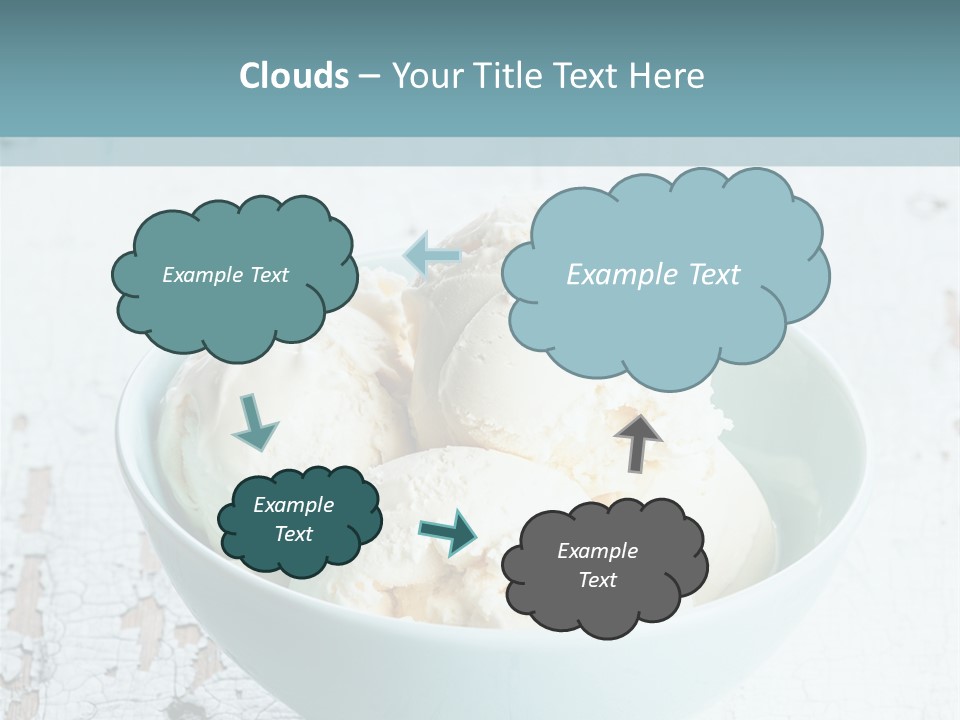 Clouds – Your Title Text Here

Example Text

Example Text

Example Text

Example Text